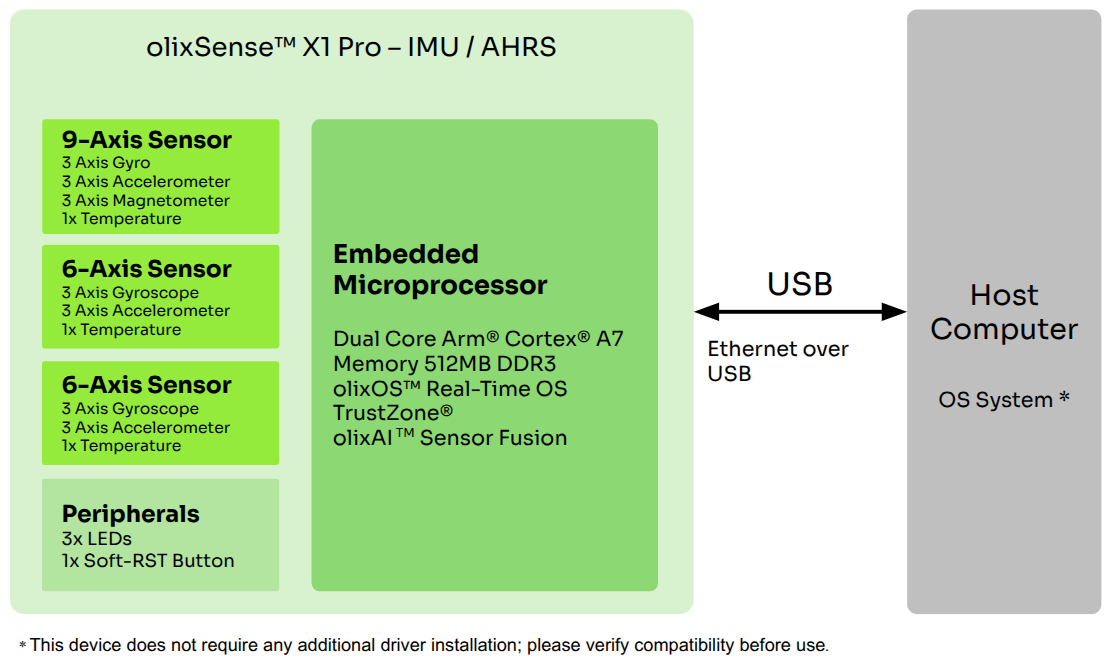 olixSense™ X1 Pro – IMU / AHRS

9-Axis Sensor
3 Axis Gyro
3 Axis Accelerometer
3 Axis Magnetometer
1x Temperature

6-Axis Sensor
3 Axis Gyroscope
3 Axis Accelerometer
1x Temperature

6-Axis Sensor
3 Axis Gyroscope
3 Axis Accelerometer
1x Temperature

Peripherals
3x LEDs
1x Soft-RST Button

Embedded Microprocessor

Dual Core Arm® Cortex® A7
Memory 512MB DDR3
olixOS™ Real-Time OS
TrustZone®
olixAI™ Sensor Fusion

USB

Ethernet over USB

Host Computer

OS System *

* This device does not require any additional driver installation; please verify compatibility before use.